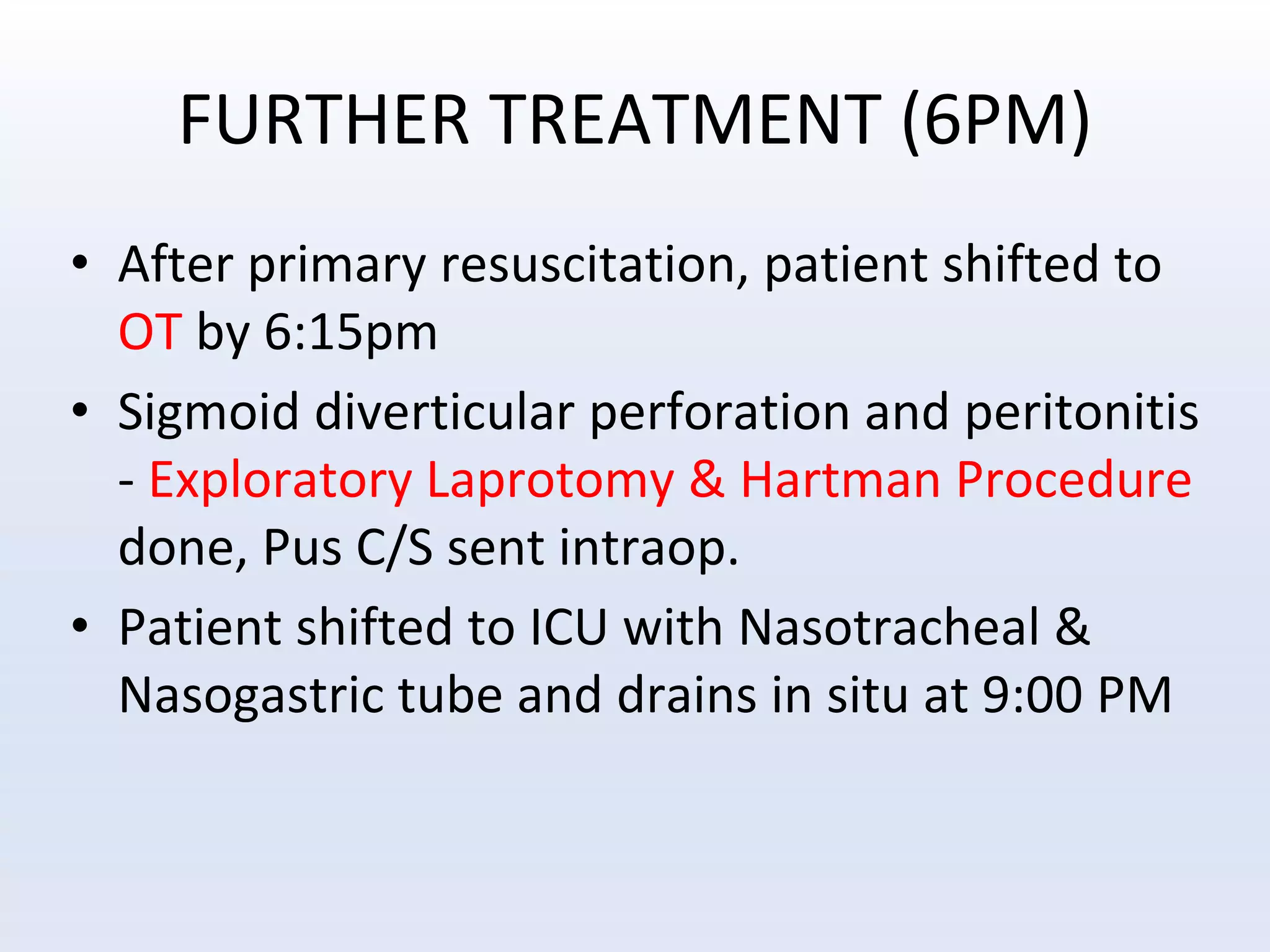 FURTHER TREATMENT (6PM)

• After primary resuscitation, patient shifted to OT by 6:15pm

• Sigmoid diverticular perforation and peritonitis - Exploratory Laprotomy & Hartman Procedure done, Pus C/S sent intraop.

• Patient shifted to ICU with Nasotracheal & Nasogastric tube and drains in situ at 9:00 PM